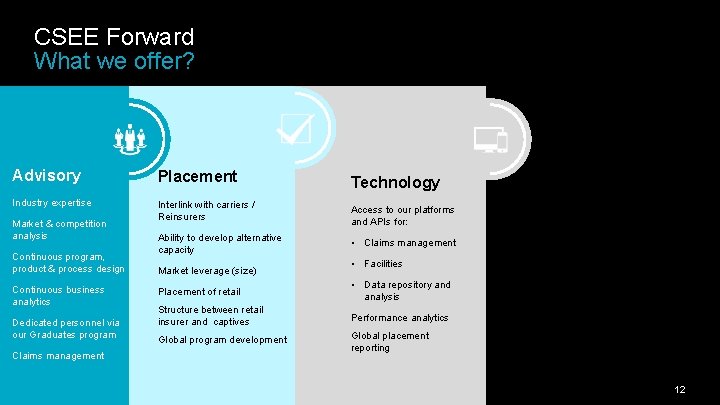 CSEE Forward
What we offer?

Advisory

Industry expertise

Market & competition analysis

Continuous program, product & process design

Continuous business analytics

Dedicated personnel via our Graduates program

Claims management

Placement

Interlink with carriers / Reinsurers

Ability to develop alternative capacity

Market leverage (size)

Placement of retail

Structure between retail insurer and captives

Global program development

Technology

Access to our platforms and APIs for:

• Claims management

• Facilities

• Data repository and analysis

Performance analytics

Global placement reporting

12